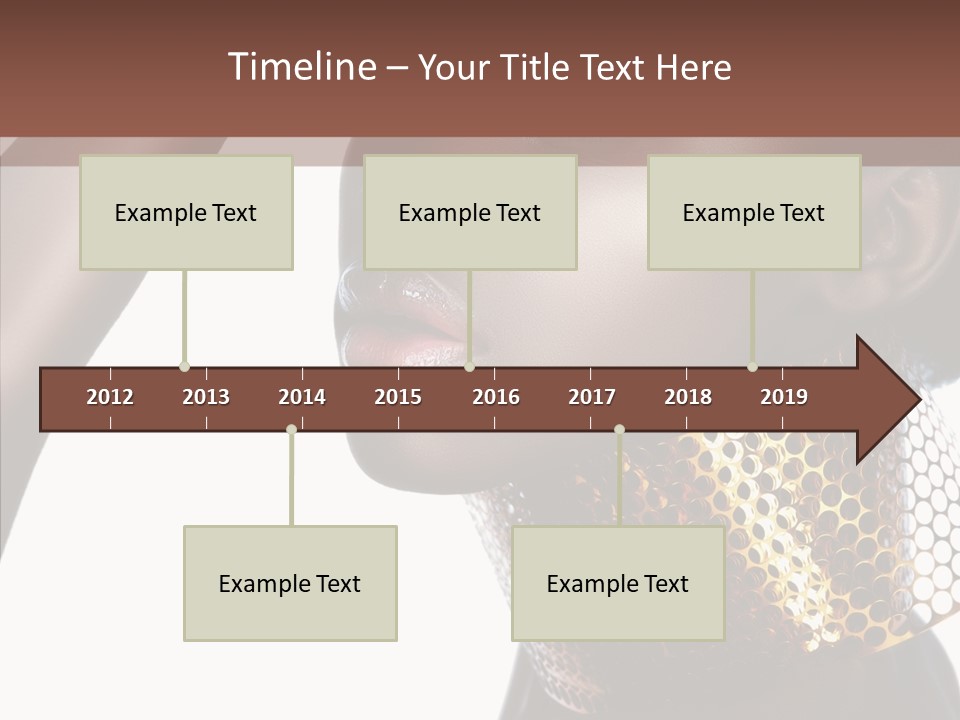 Timeline – Your Title Text Here

Example Text

Example Text

Example Text

2012 2013 2014 2015 2016 2017 2018 2019

Example Text

Example Text